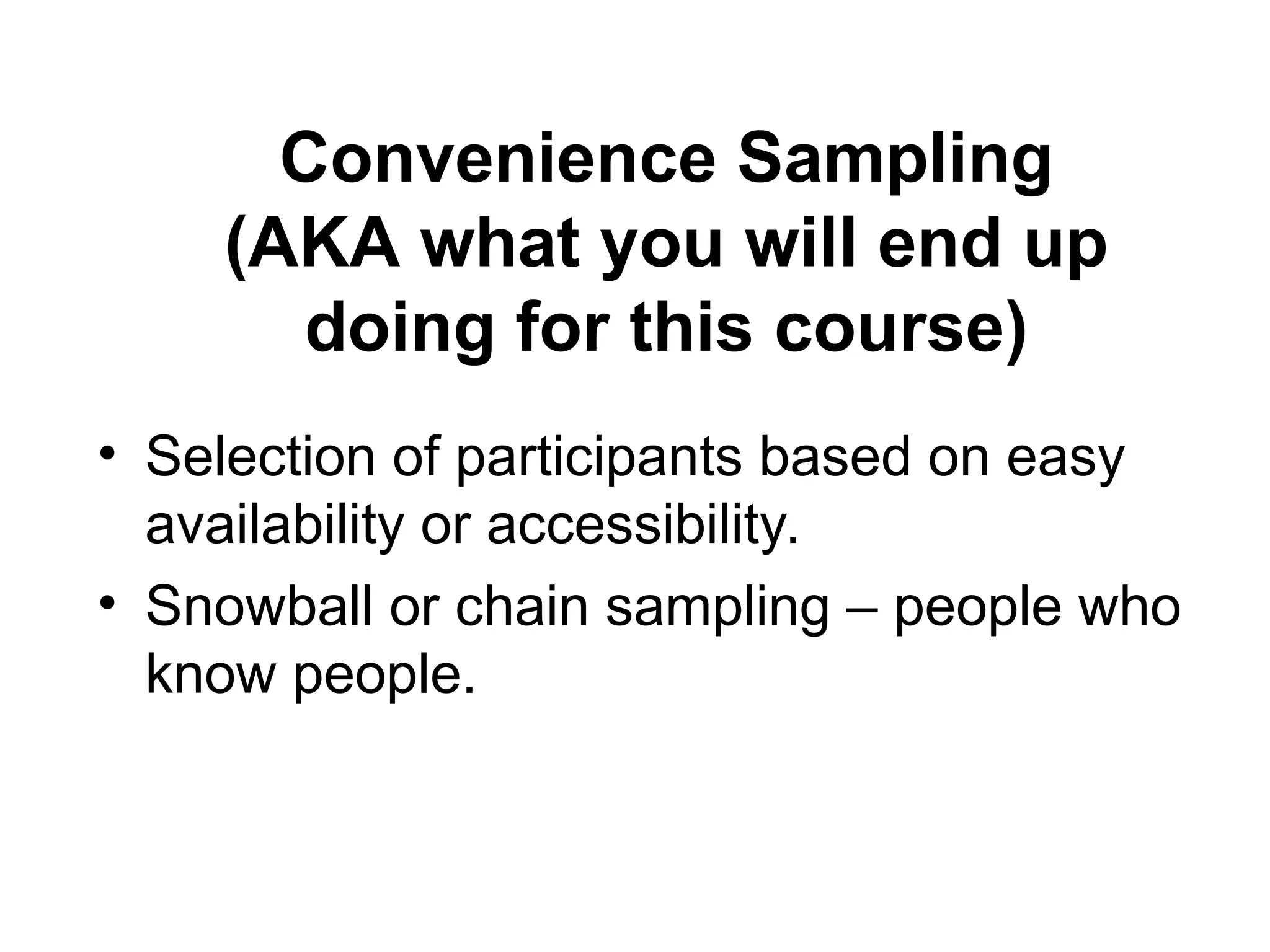 Convenience Sampling (AKA what you will end up doing for this course)

• Selection of participants based on easy availability or accessibility.
• Snowball or chain sampling – people who know people.